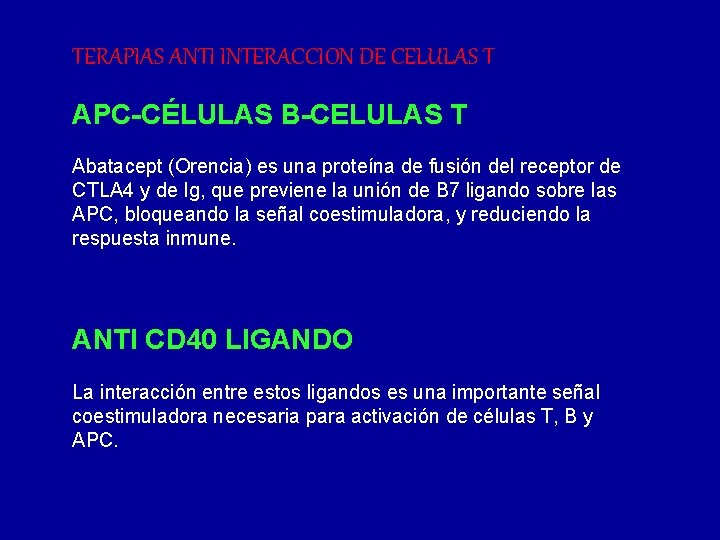 TERAPIAS ANTI INTERACCION DE CELULAS T

APC-CÉLULAS B-CELULAS T

Abatacept (Orencia) es una proteína de fusión del receptor de CTLA4 y de Ig, que previene la unión de B7 ligando sobre las APC, bloqueando la señal coestimuladora, y reduciendo la respuesta inmune.

ANTI CD40 LIGANDO

La interacción entre estos ligandos es una importante señal coestimuladora necesaria para activación de células T, B y APC.